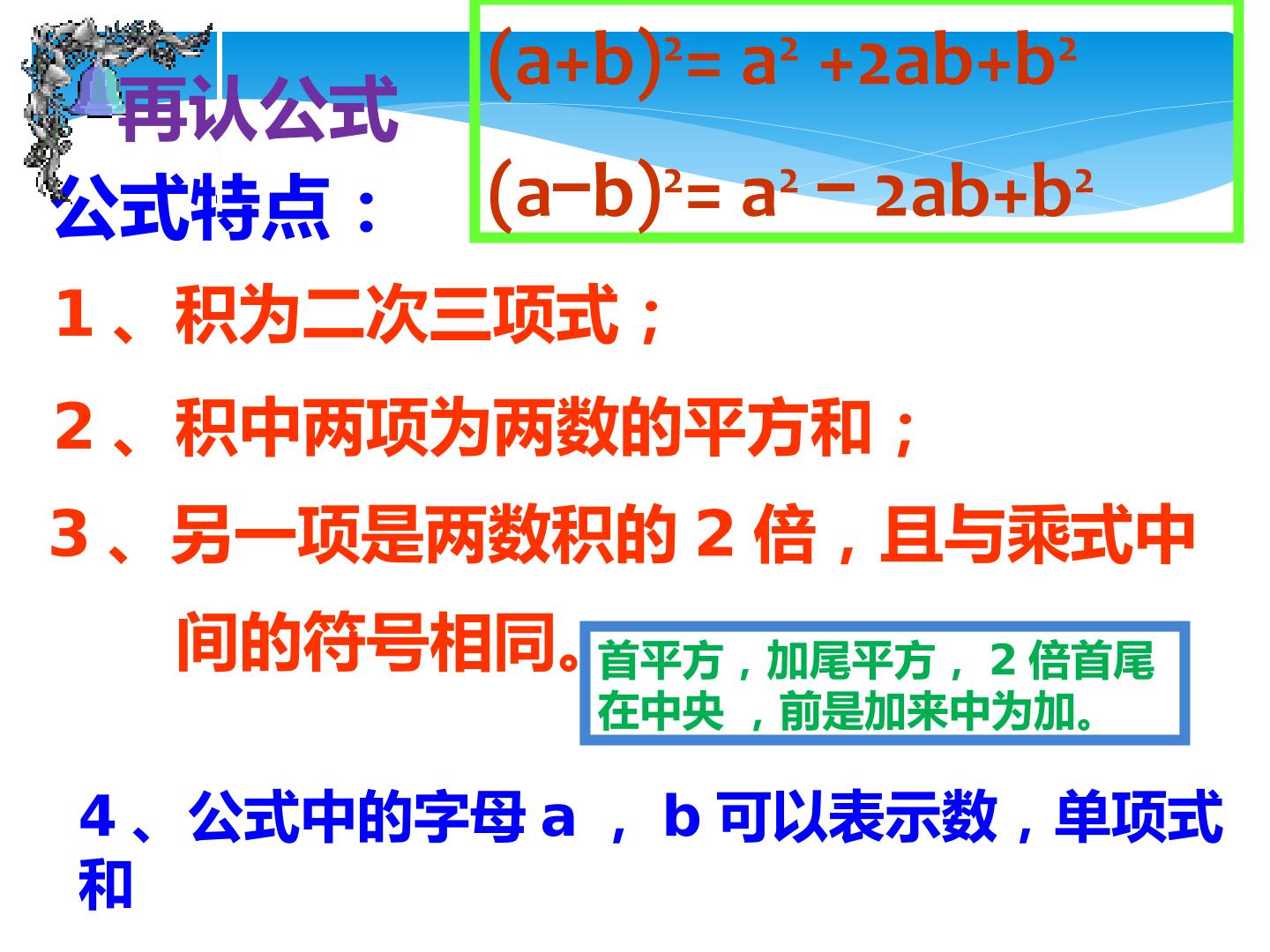 再认公式

$(a+b)^2= a^2 +2ab+b^2$

$(a-b)^2= a^2 - 2ab+b^2$

公式特点：

1、积为二次三项式；

2、积中两项为两数的平方和；

3、另一项是两数积的2倍，且与乘式中间的符号相同。

首平方，加尾平方，2倍首尾在中央，前是加来中为加。

4、公式中的字母a，b可以表示数，单项式和